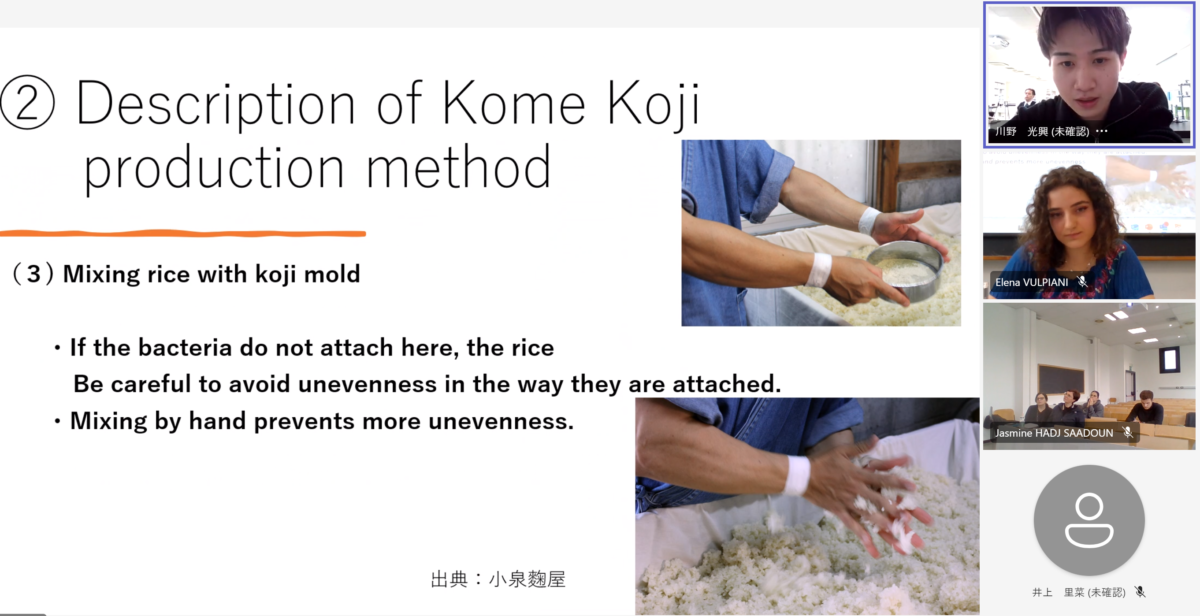 ② Description of Kome Koji production method

（3）Mixing rice with koji mold

・If the bacteria do not attach here, the rice Be careful to avoid unevenness in the way they are attached.
・Mixing by hand prevents more unevenness.

出典：小泉麹屋

川野　光興 (未確認) …

Elena VULPIANI

Jasmine HADJ SAADOUN

井上　里菜 (未確認)